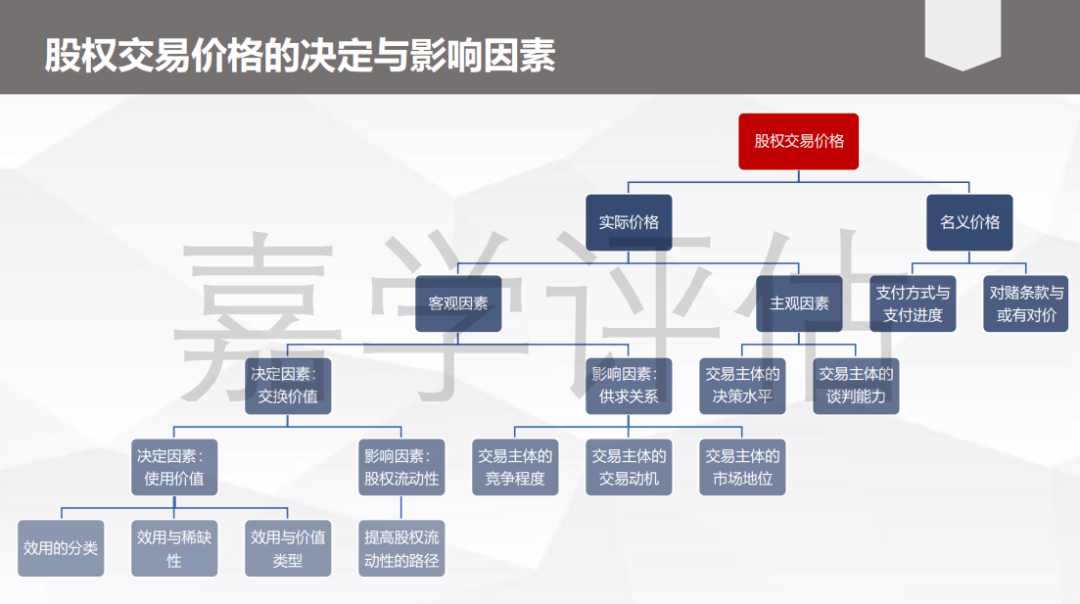 股权交易价格的决定与影响因素

嘉学评估

股权交易价格

实际价格

名义价格

客观因素

主观因素

支付方式与支付进度

对赌条款与或有对价

决定因素：交换价值

影响因素：供求关系

交易主体的决策水平

交易主体的谈判能力

决定因素：使用价值

影响因素：股权流动性

交易主体的竞争程度

交易主体的交易动机

交易主体的市场地位

效用的分类

效用与稀缺性

效用与价值类型

提高股权流动性的路径